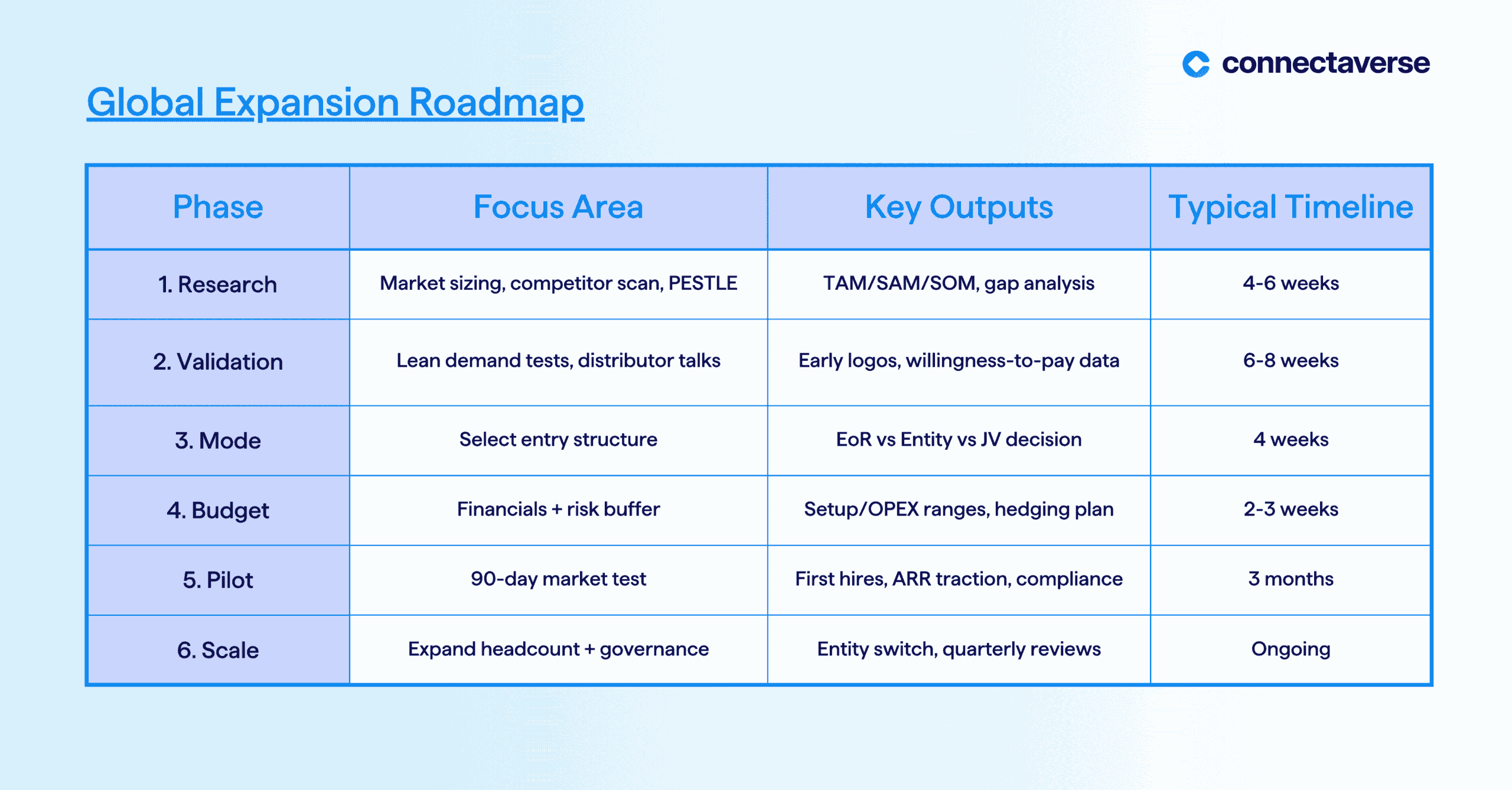 connectaverse

Global Expansion Roadmap

| Phase | Focus Area | Key Outputs | Typical Timeline |
|---|---|---|---|
| 1. Research | Market sizing, competitor scan, PESTLE | TAM/SAM/SOM, gap analysis | 4-6 weeks |
| 2. Validation | Lean demand tests, distributor talks | Early logos, willingness-to-pay data | 6-8 weeks |
| 3. Mode | Select entry structure | EoR vs Entity vs JV decision | 4 weeks |
| 4. Budget | Financials + risk buffer | Setup/OPEX ranges, hedging plan | 2-3 weeks |
| 5. Pilot | 90-day market test | First hires, ARR traction, compliance | 3 months |
| 6. Scale | Expand headcount + governance | Entity switch, quarterly reviews | Ongoing |